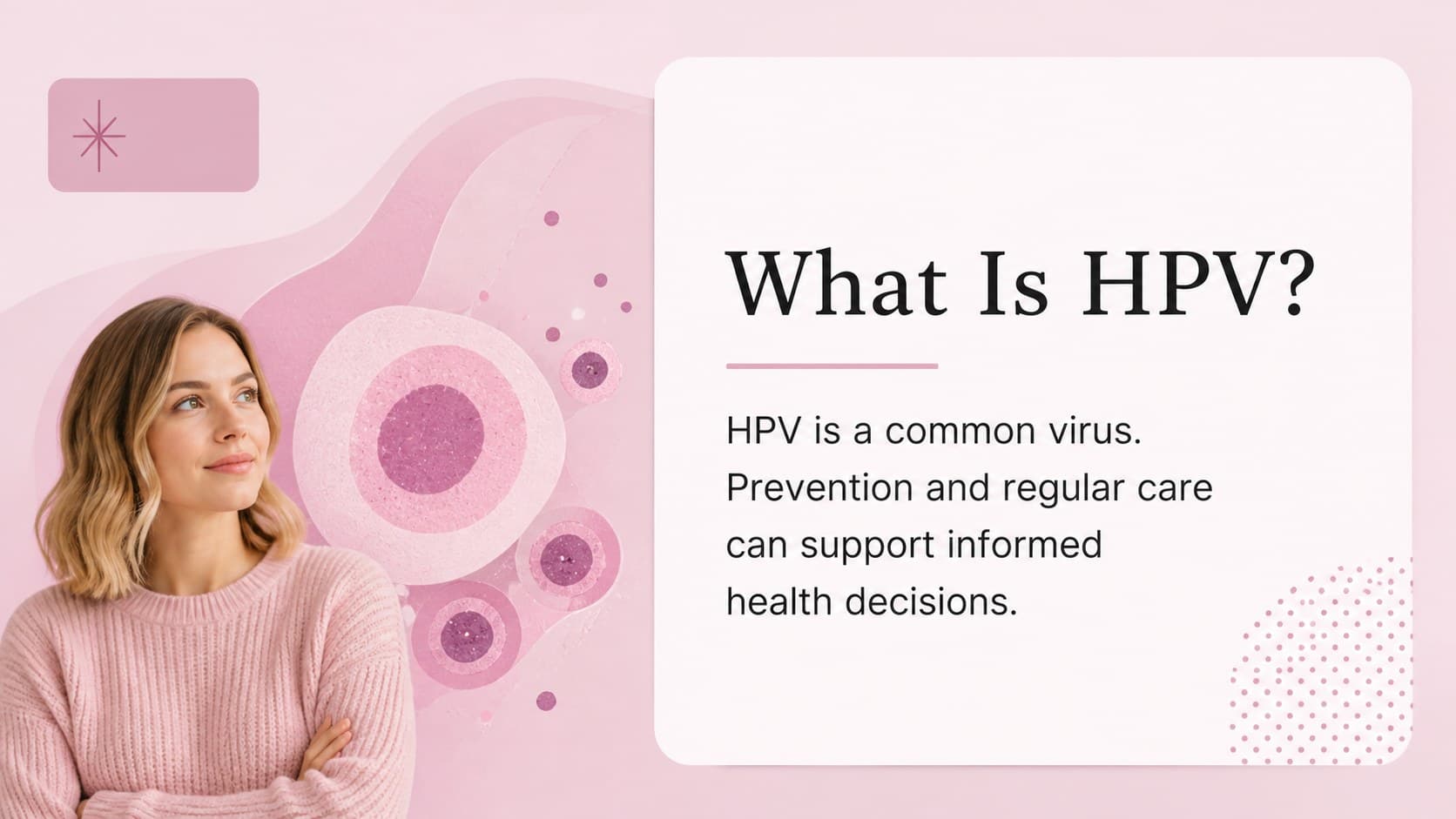 What Is HPV?

HPV is a common virus. Prevention and regular care can support informed health decisions.